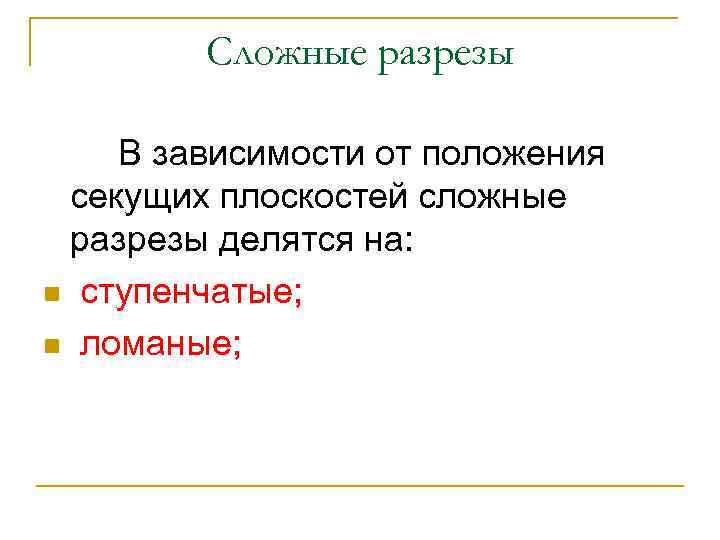 Сложные разрезы

В зависимости от положения секущих плоскостей сложные разрезы делятся на:

- ступенчатые;
- ломаные;